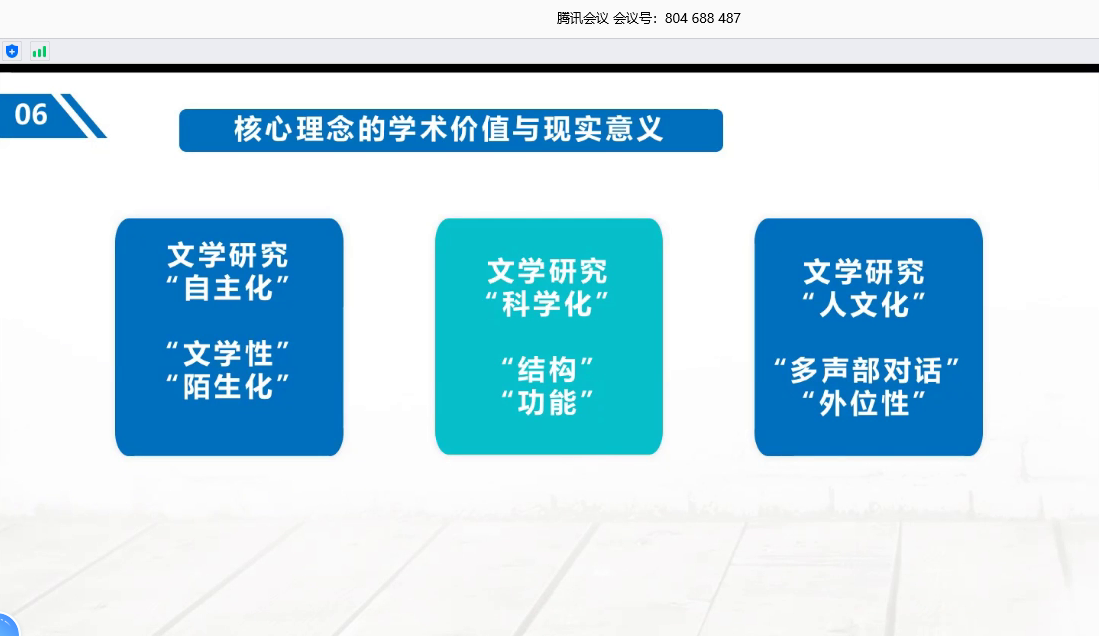 腾讯会议 会议号：804 688 487

06

核心理念的学术价值与现实意义

文学研究
“自主化”

“文学性”
“陌生化”

文学研究
“科学化”

“结构”
“功能”

文学研究
“人文化”

“多声部对话”
“外位性”